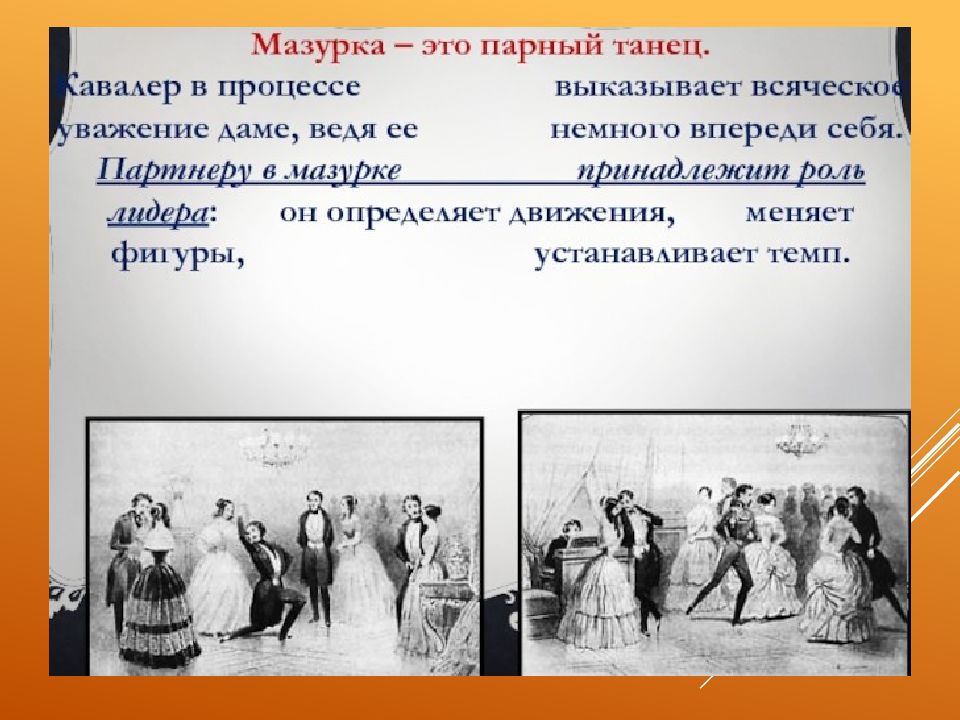 Мазурка – это парный танец.

Кавалер в процессе выказывает всяческое уважение даме, ведя ее немного впереди себя.

Партнеру в мазурке принадлежит роль лидера: он определяет движения, меняет фигуры, устанавливает темп.